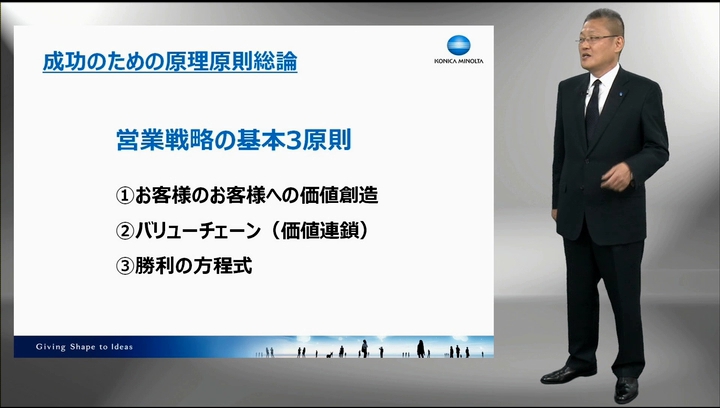 成功のための原理原則総論

KONICA MINOLTA

営業戦略の基本3原則

①お客様のお客様への価値創造

②バリューチェーン（価値連鎖）

③勝利の方程式

Giving Shape to Ideas